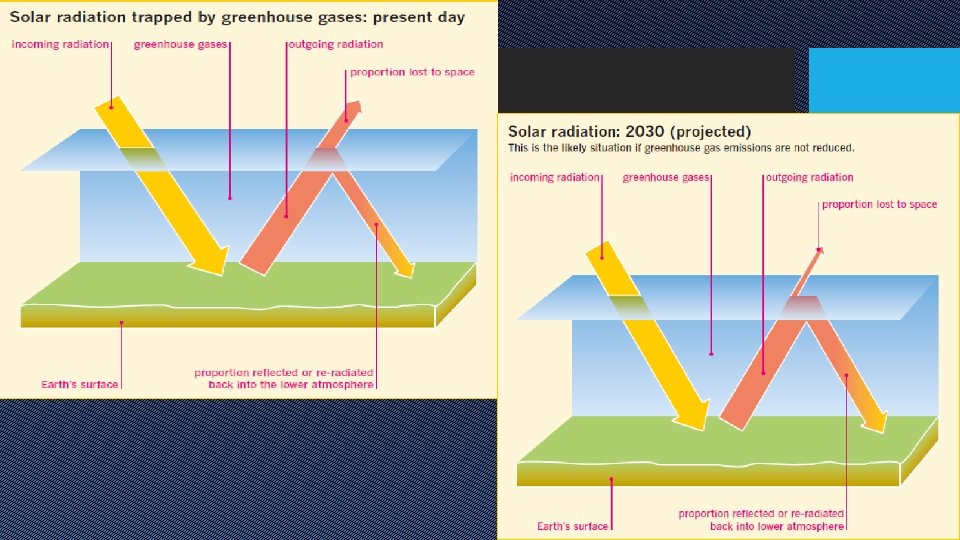 Solar radiation trapped by greenhouse gases: present day

incoming radiation

greenhouse gases

outgoing radiation

proportion lost to space

Earth's surface

proportion reflected or re-radiated back into the lower atmosphere

Solar radiation: 2030 (projected)

This is the likely situation if greenhouse gas emissions are not reduced.

incoming radiation

greenhouse gases

outgoing radiation

proportion lost to space

Earth's surface

proportion reflected or re-radiated back into lower atmosphere